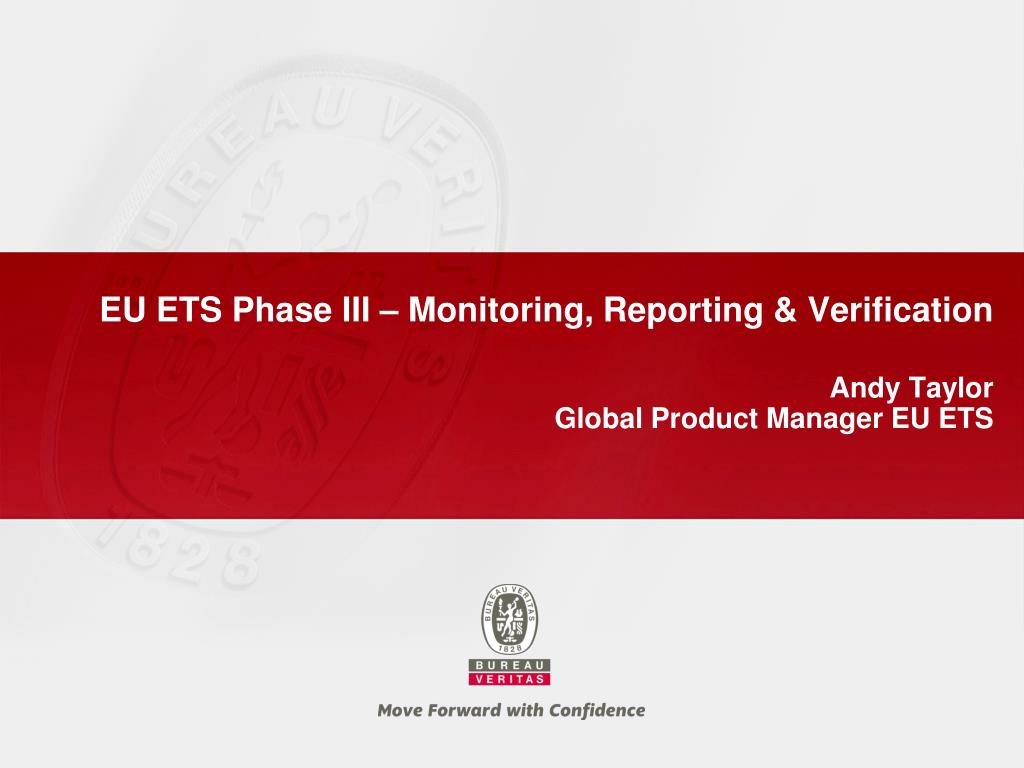 EU ETS Phase III – Monitoring, Reporting & Verification

Andy Taylor
Global Product Manager EU ETS

BUREAU VERITAS
1828

BUREAU
VERITAS

Move Forward with Confidence